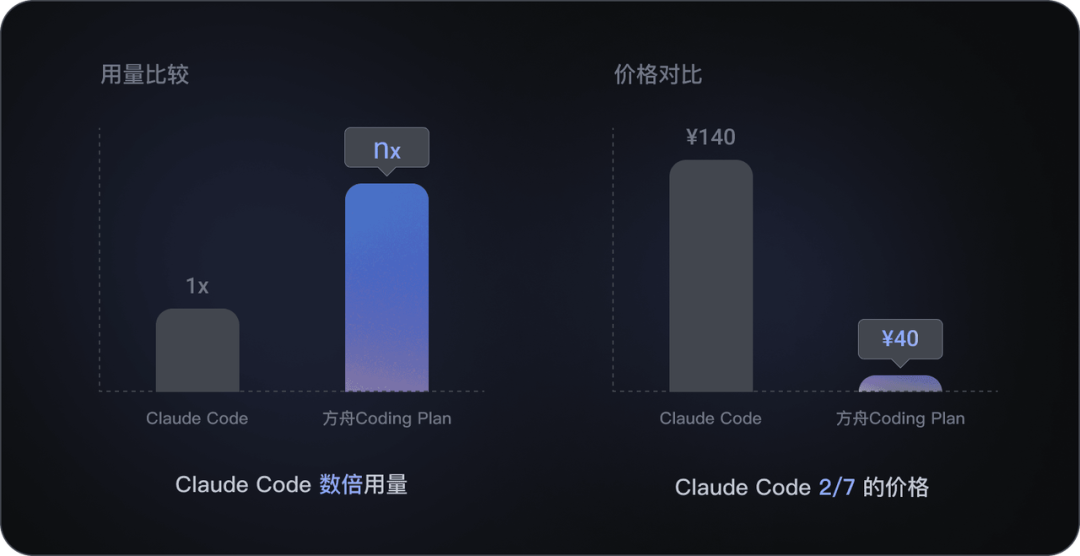 用量比较

nx

1x

Claude Code

方舟Coding Plan

Claude Code 数倍用量

价格对比

¥140

¥40

Claude Code

方舟Coding Plan

Claude Code 2/7 的价格